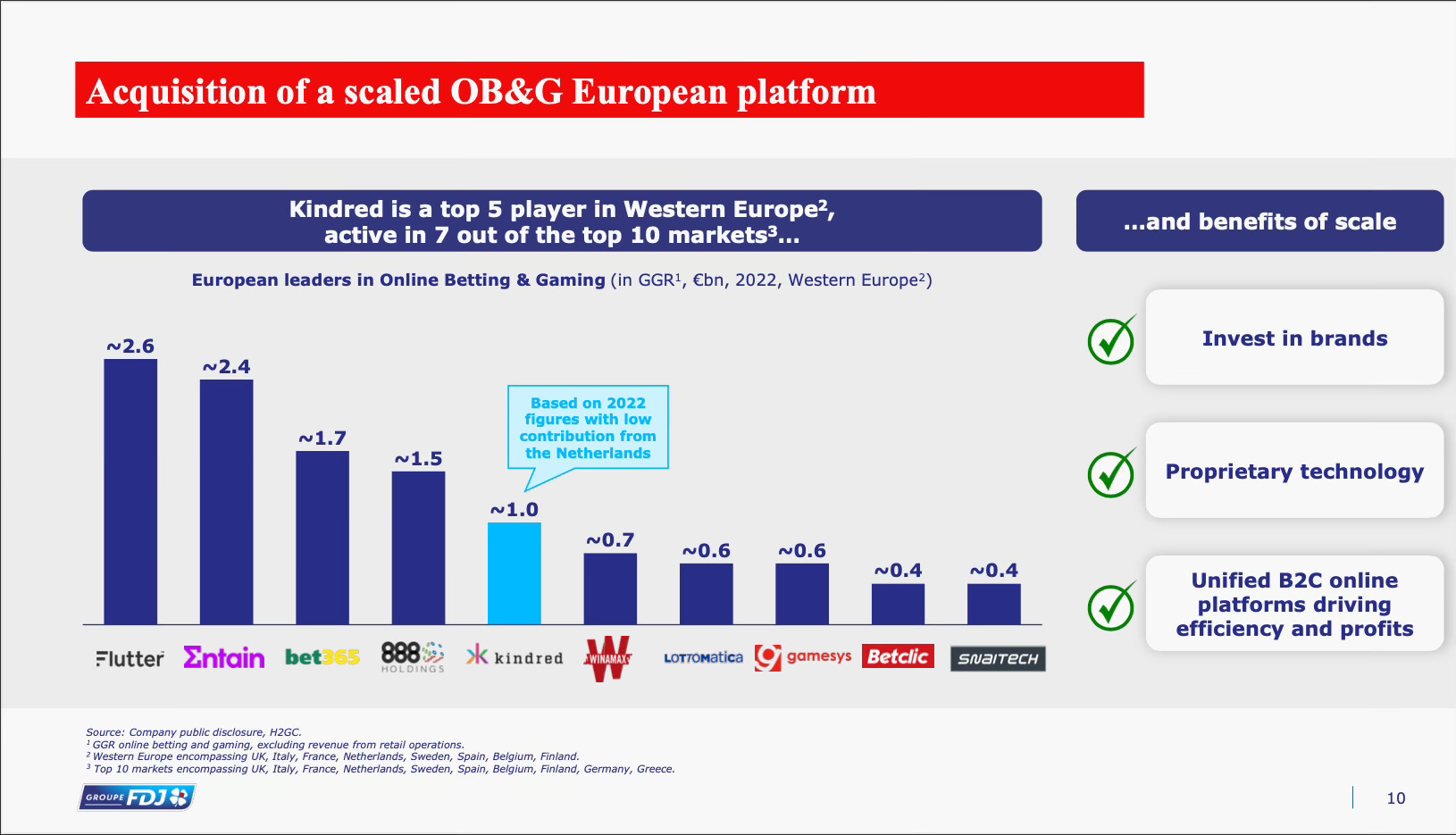 Acquisition of a scaled OB&G European platform

Kindred is a top 5 player in Western Europe², active in 7 out of the top 10 markets³…

European leaders in Online Betting & Gaming (in GGR¹, €bn, 2022, Western Europe²)

~2.6
~2.4
~1.7
~1.5
Based on 2022 figures with low contribution from the Netherlands
~1.0
~0.7
~0.6
~0.6
~0.4
~0.4

Flutter
Entain
bet365
888 HOLDINGS
kindred
WINAMAX
LOTTOMatica
gamesys
Betclic
SNAITECH

…and benefits of scale

Invest in brands

Proprietary technology

Unified B2C online platforms driving efficiency and profits

Source: Company public disclosure, H2GC.
¹ GGR online betting and gaming, excluding revenue from retail operations.
² Western Europe encompassing UK, Italy, France, Netherlands, Sweden, Spain, Belgium, Finland.
³ Top 10 markets encompassing UK, Italy, France, Netherlands, Sweden, Spain, Belgium, Finland, Germany, Greece.

GROUPE FDJ

10